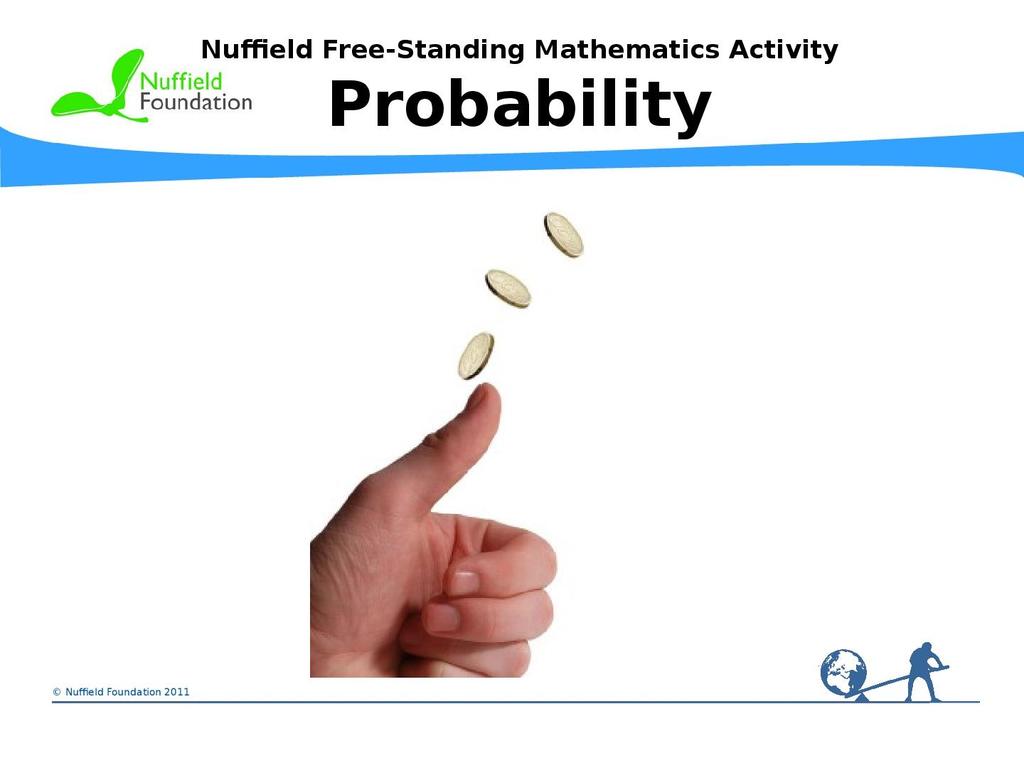 Nuffield Foundation

Nuffield Free-Standing Mathematics Activity

Probability

© Nuffield Foundation 2011